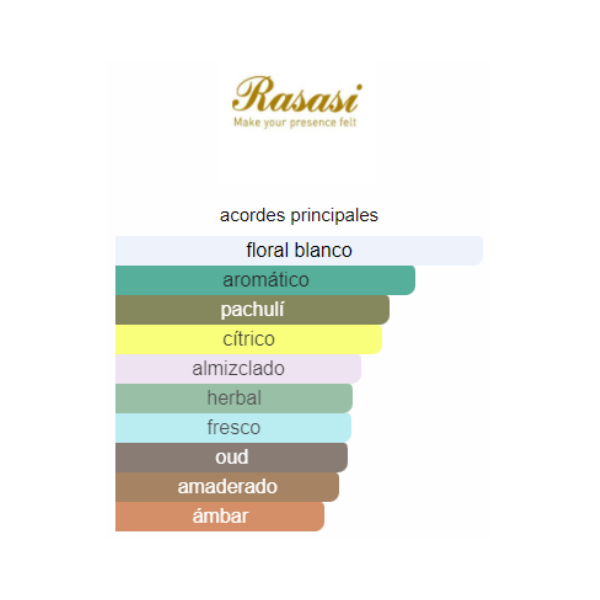 Rasasi
Make your presence felt

acordes principales

floral blanco
aromático
pachulí
cítrico
almizclado
herbal
fresco
oud
amaderado
ámbar